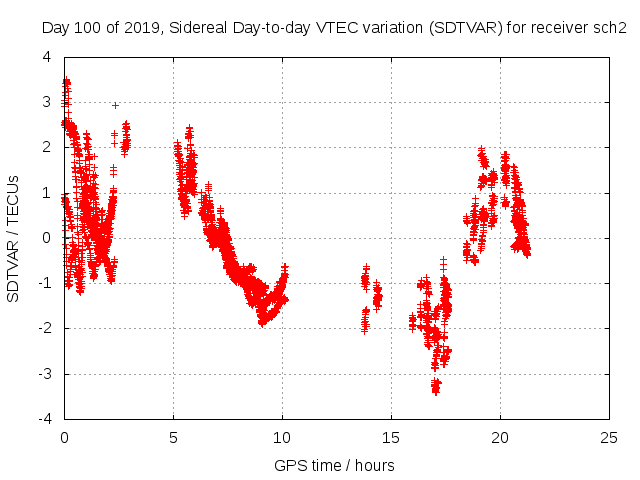 Day 100 of 2019, Sidereal Day-to-day VTEC variation (SDTVAR) for receiver sch2

SDTVAR / TECUs

4
3
2
1
0
-1
-2
-3
-4

0
5
10
15
20
25

GPS time / hours